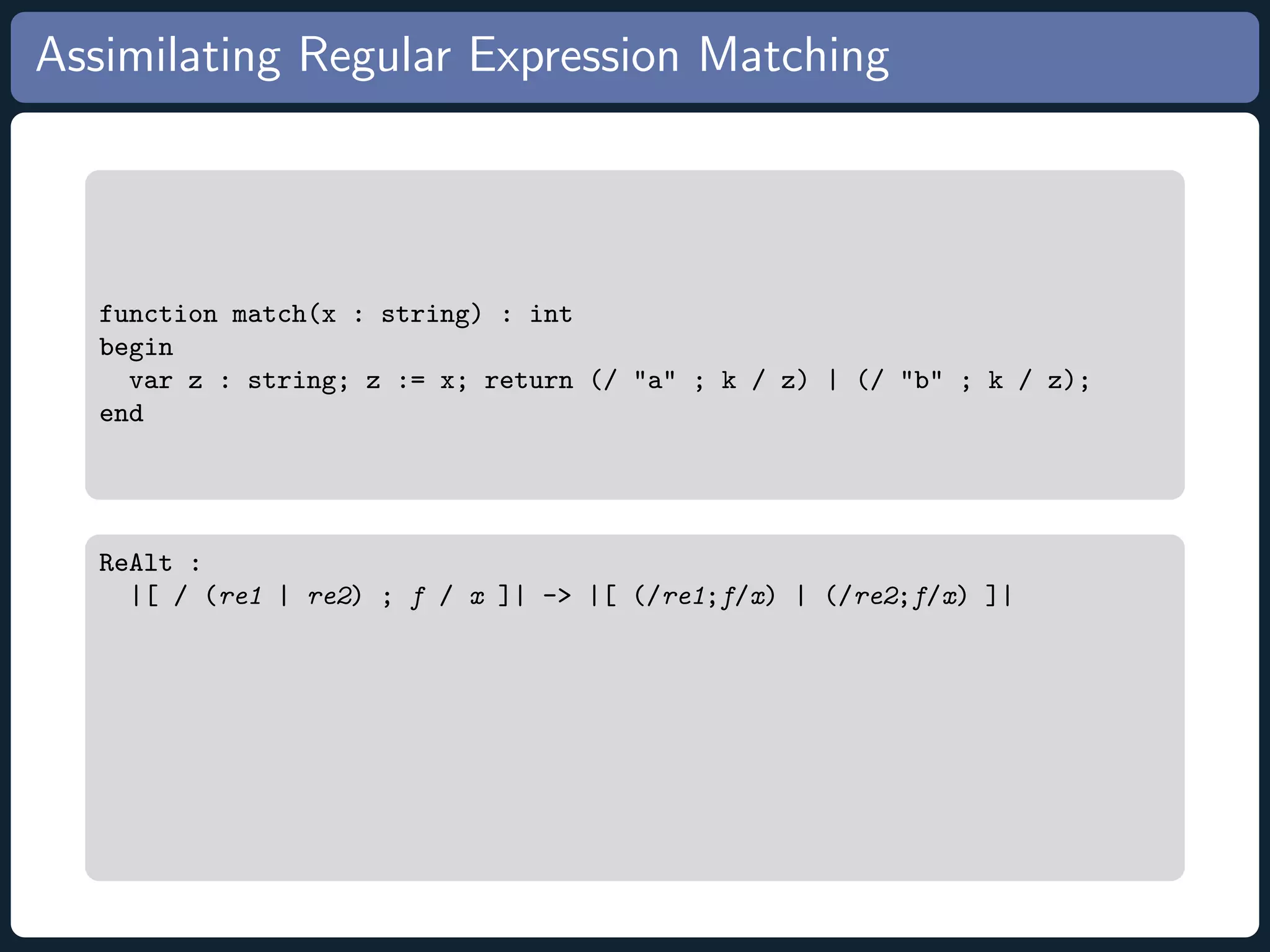 Assimilating Regular Expression Matching

function match(x : string) : int
begin
  var z : string; z := x; return (/ "a" ; k / z) | (/ "b" ; k / z);
end

ReAlt :
  |[ / (re1 | re2) ; f / x ]| -> |[ (/re1;f/x) | (/re2;f/x) ]|